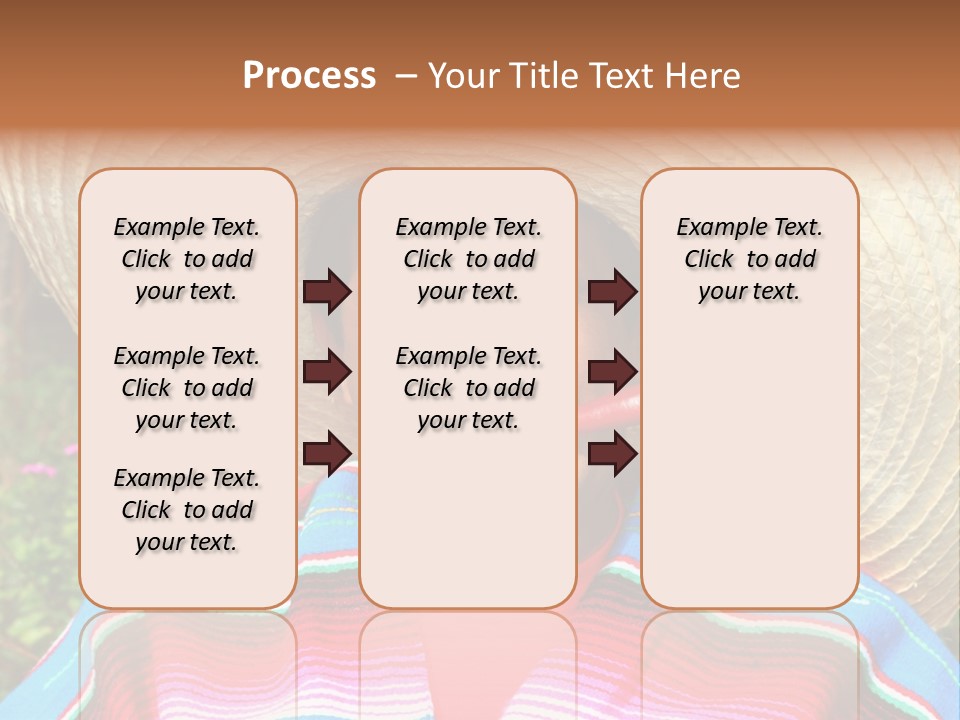 Process – Your Title Text Here

Example Text. Click to add your text.

Example Text. Click to add your text.

Example Text. Click to add your text.

Example Text. Click to add your text.

Example Text. Click to add your text.

Example Text. Click to add your text.